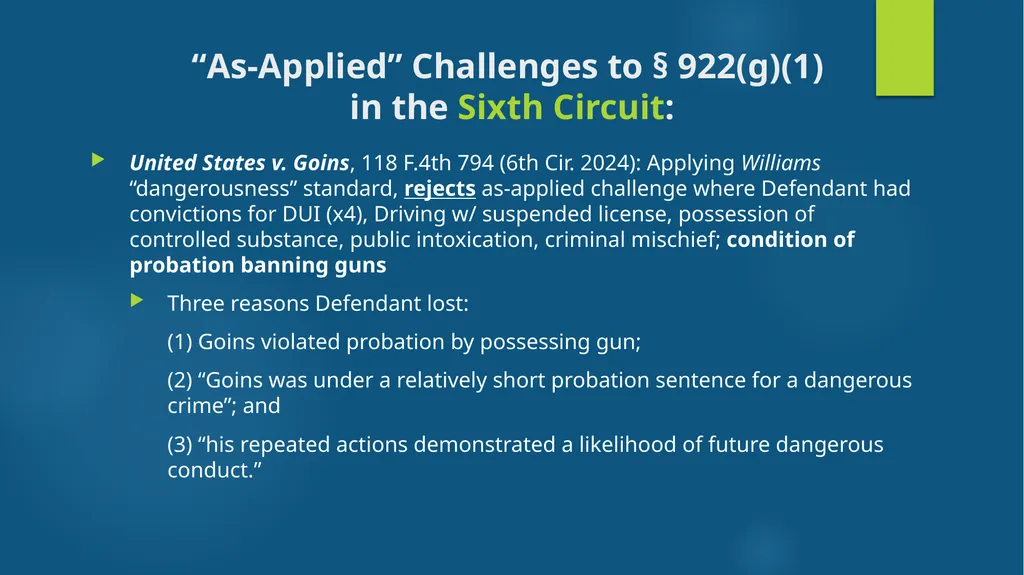 “As-Applied” Challenges to § 922(g)(1) in the Sixth Circuit:

United States v. Goins, 118 F.4th 794 (6th Cir. 2024): Applying Williams “dangerousness” standard, rejects as-applied challenge where Defendant had convictions for DUI (x4), Driving w/ suspended license, possession of controlled substance, public intoxication, criminal mischief; condition of probation banning guns

Three reasons Defendant lost:

(1) Goins violated probation by possessing gun;

(2) “Goins was under a relatively short probation sentence for a dangerous crime”; and

(3) “his repeated actions demonstrated a likelihood of future dangerous conduct.”